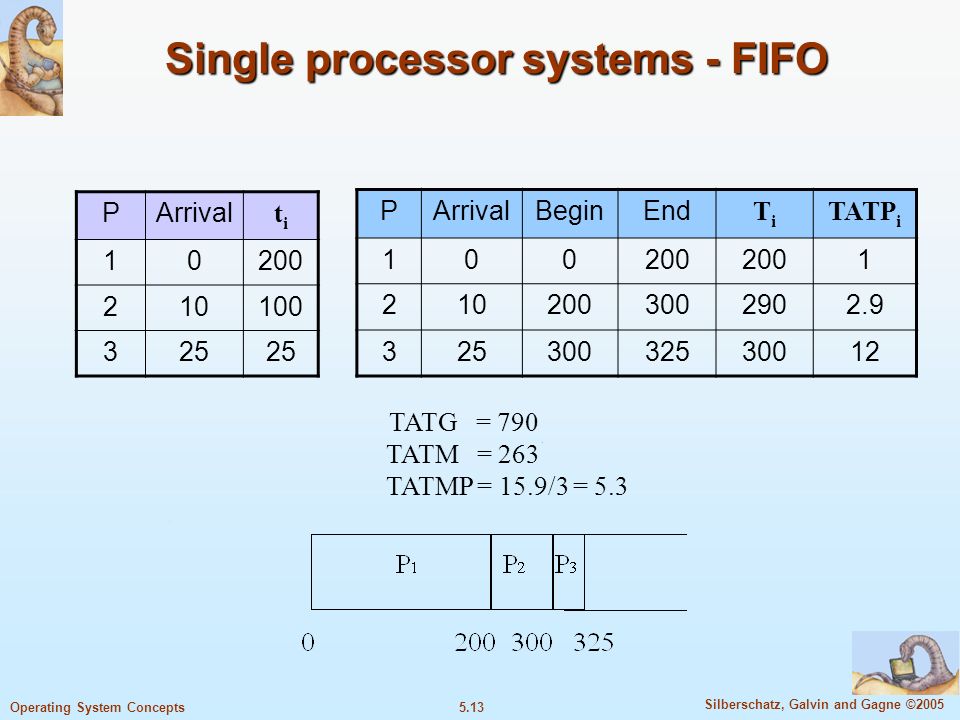 Single processor systems - FIFO

| P | Arrival | $t_i$ |
|---|---|---|
| 1 | 0 | 200 |
| 2 | 10 | 100 |
| 3 | 25 | 25 |

| P | Arrival | Begin | End | $T_i$ | $TATP_i$ |
|---|---|---|---|---|---|
| 1 | 0 | 0 | 200 | 200 | 1 |
| 2 | 10 | 200 | 300 | 290 | 2.9 |
| 3 | 25 | 300 | 325 | 300 | 12 |

TATG = 790
TATM = 263
TATMP = 15.9/3 = 5.3

$P_1$ $P_2$ $P_3$

0 200 300 325

Operating System Concepts 5.13 Silberschatz, Galvin and Gagne ©2005